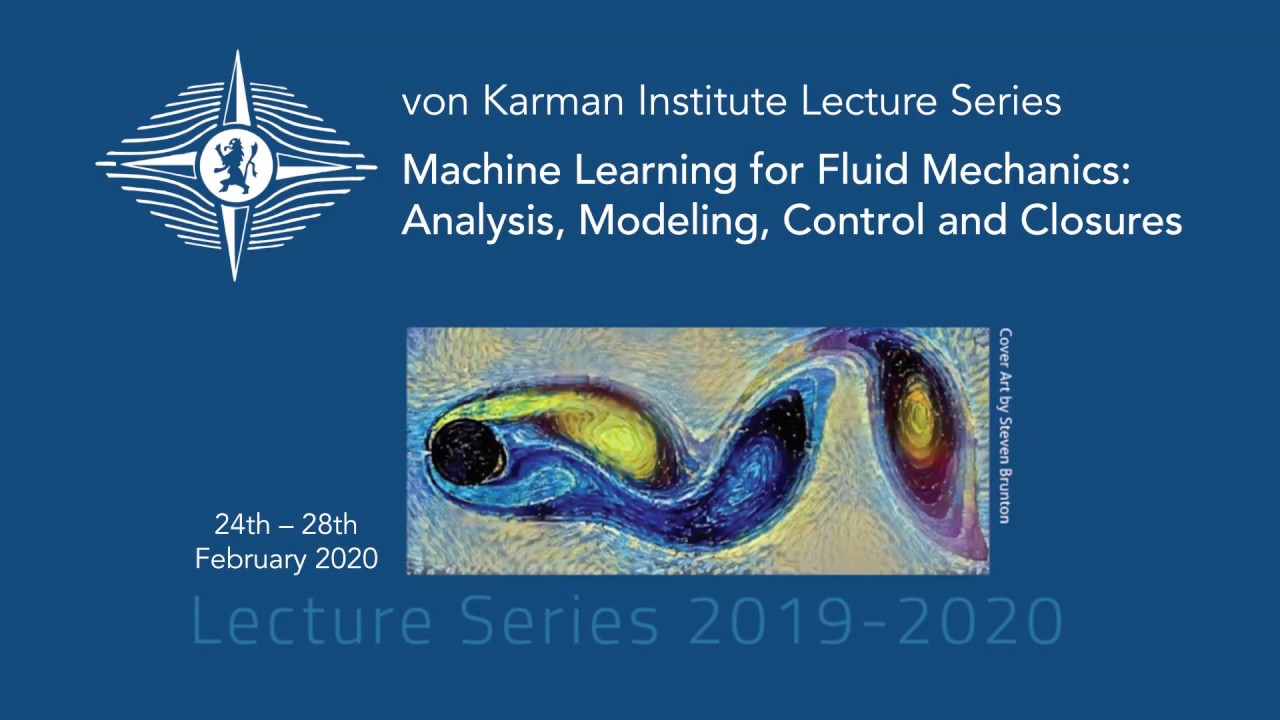 von Karman Institute Lecture Series

Machine Learning for Fluid Mechanics: Analysis, Modeling, Control and Closures

Cover Art by Steven Brunton

24th – 28th February 2020

Lecture Series 2019-2020